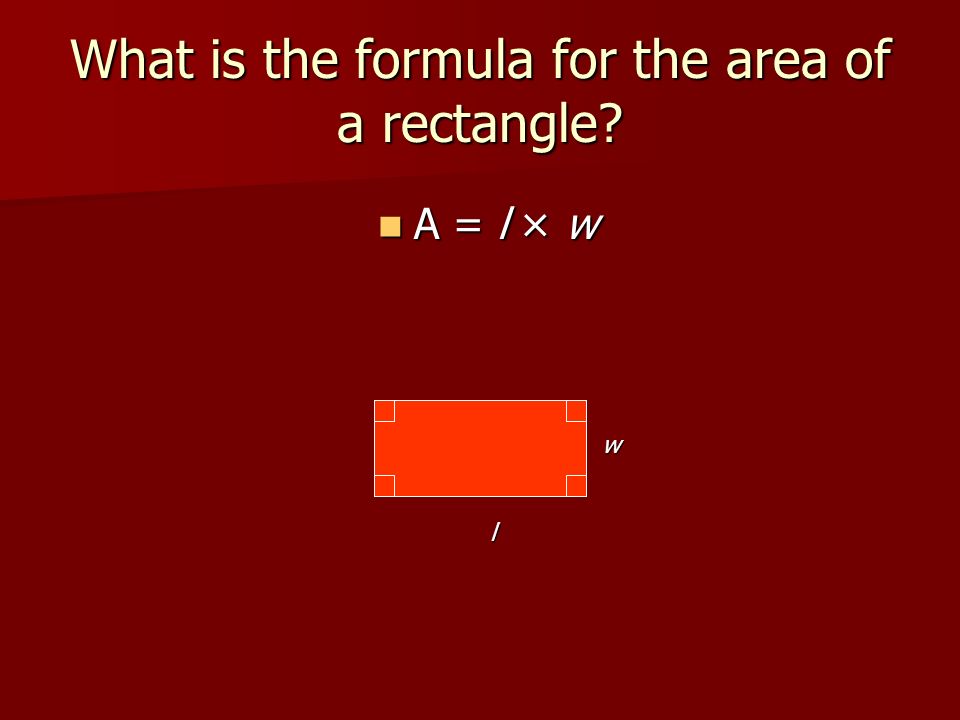 What is the formula for the area of a rectangle?

$A = l \times w$

$w$

$l$